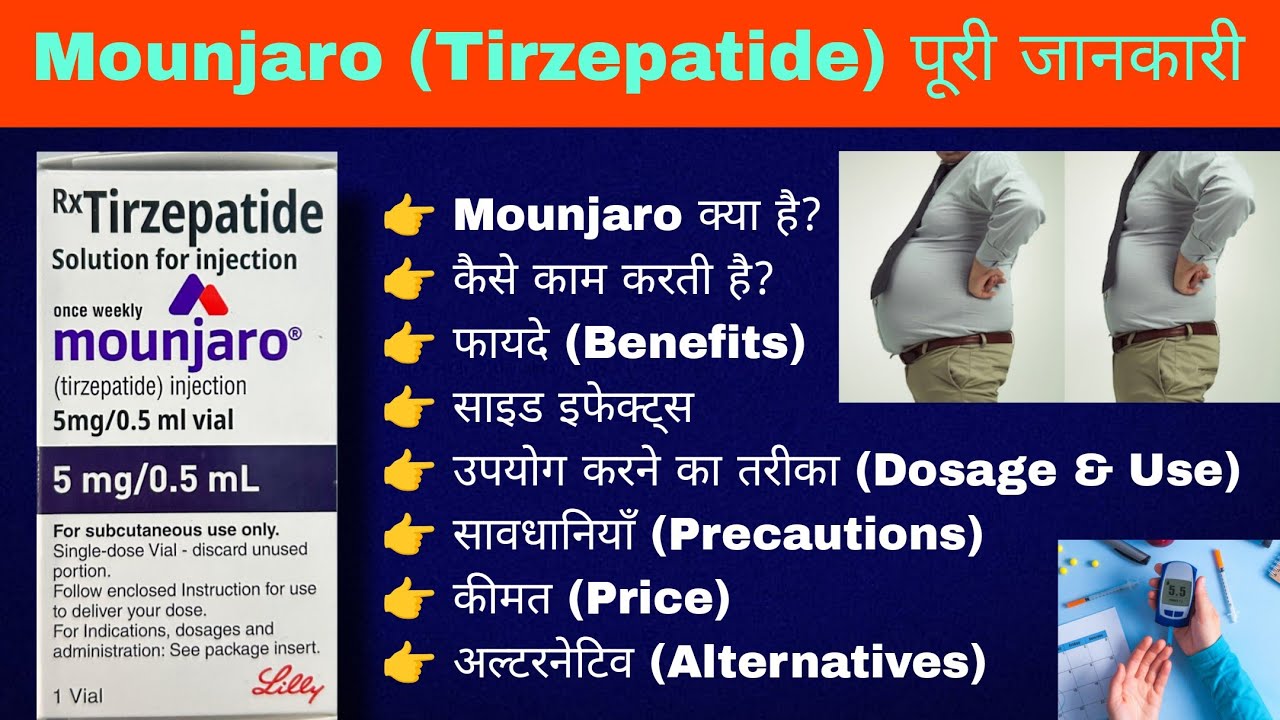 Mounjaro (Tirzepatide) पूरी जानकारी

Rx Tirzepatide
Solution for injection
once weekly
mounjaro®
(tirzepatide) injection
5mg/0.5 ml vial
5 mg/0.5 mL
For subcutaneous use only.
Single-dose Vial - discard unused portion.
Follow enclosed Instruction for use to deliver your dose.
For Indications, dosages and administration: See package insert.
1 Vial
Lilly

👉 Mounjaro क्या है?
👉 कैसे काम करती है?
👉 फायदे (Benefits)
👉 साइड इफेक्ट्स
👉 उपयोग करने का तरीका (Dosage & Use)
👉 सावधानियाँ (Precautions)
👉 कीमत (Price)
👉 अल्टरनेटिव (Alternatives)

5.5